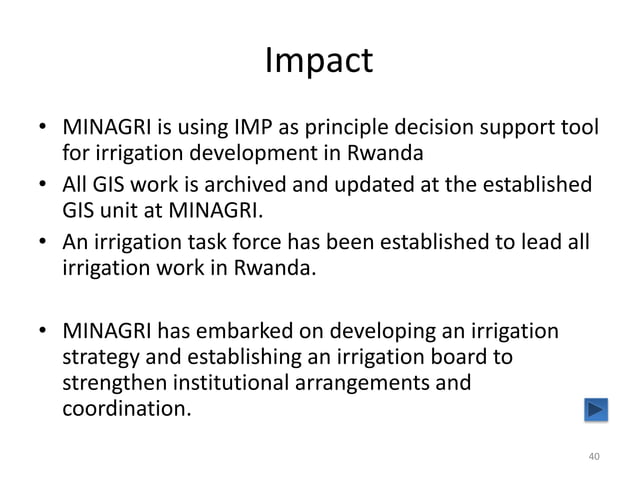 Impact

• MINAGRI is using IMP as principle decision support tool for irrigation development in Rwanda
• All GIS work is archived and updated at the established GIS unit at MINAGRI.
• An irrigation task force has been established to lead all irrigation work in Rwanda.

• MINAGRI has embarked on developing an irrigation strategy and establishing an irrigation board to strengthen institutional arrangements and coordination.

40